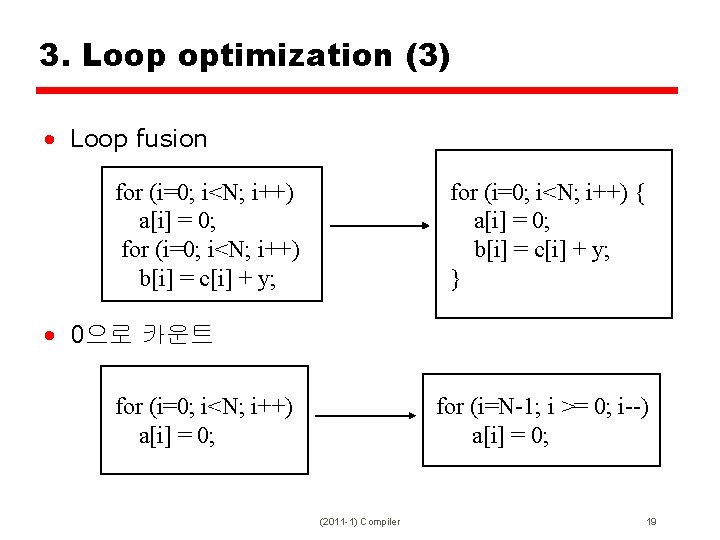 3. Loop optimization (3)

• Loop fusion

for (i=0; i<N; i++)
a[i] = 0;
for (i=0; i<N; i++)
b[i] = c[i] + y;

for (i=0; i<N; i++) {
a[i] = 0;
b[i] = c[i] + y;
}

• 0으로 카운트

for (i=0; i<N; i++)
a[i] = 0;

for (i=N-1; i >= 0; i--)
a[i] = 0;

(2011-1) Compiler

19